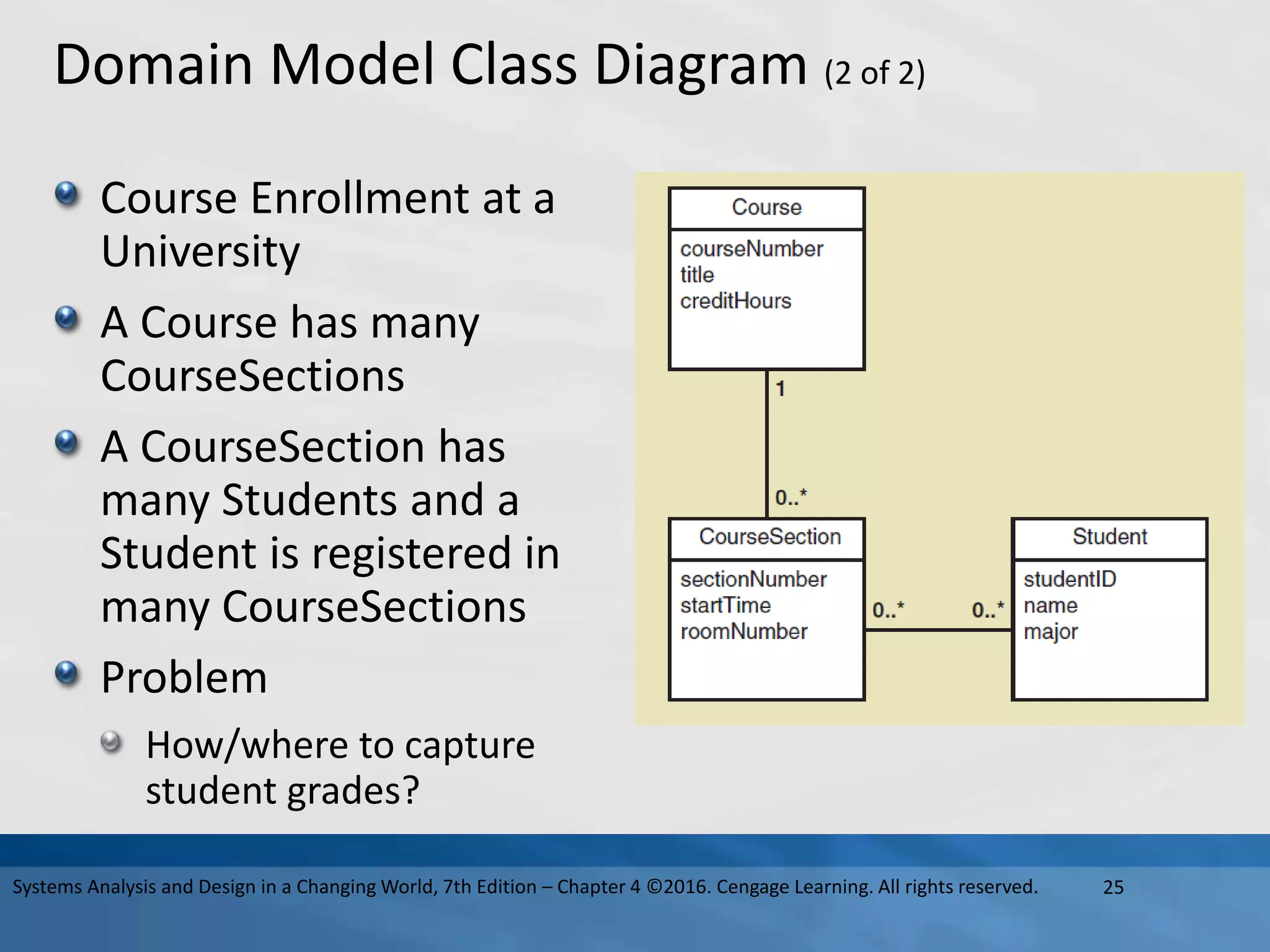 Domain Model Class Diagram (2 of 2)

Course Enrollment at a University

A Course has many CourseSections

A CourseSection has many Students and a Student is registered in many CourseSections

Problem

How/where to capture student grades?

Course
courseNumber
title
creditHours

1

0..*

CourseSection
sectionNumber
startTime
roomNumber

0..*

0..*

Student
studentID
name
major

Systems Analysis and Design in a Changing World, 7th Edition – Chapter 4 ©2016. Cengage Learning. All rights reserved. 25